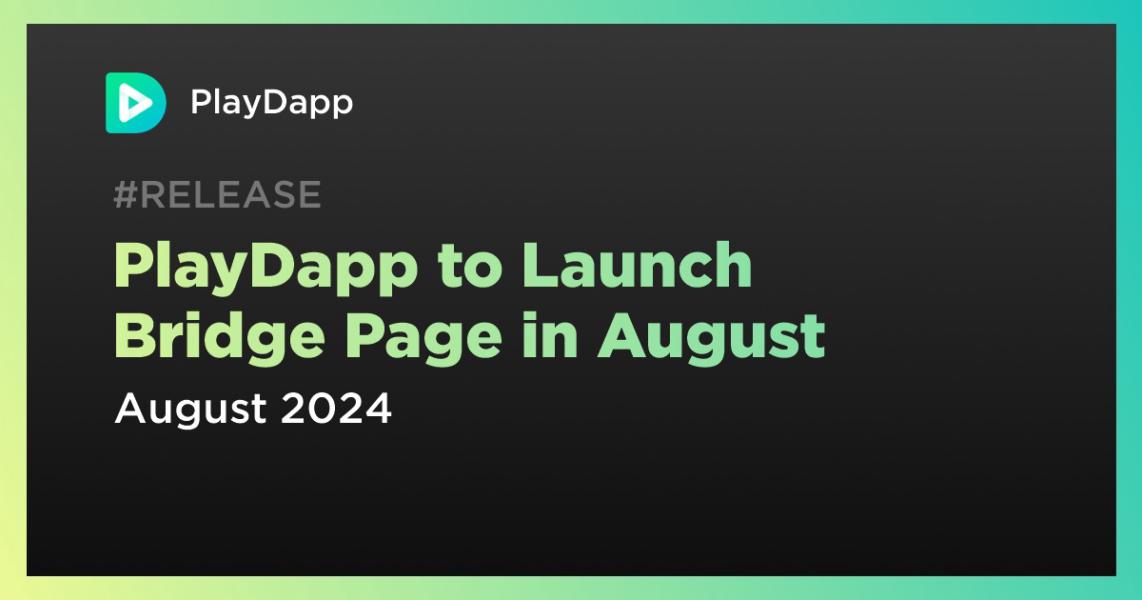 PlayDapp

#RELEASE

PlayDapp to Launch Bridge Page in August

August 2024